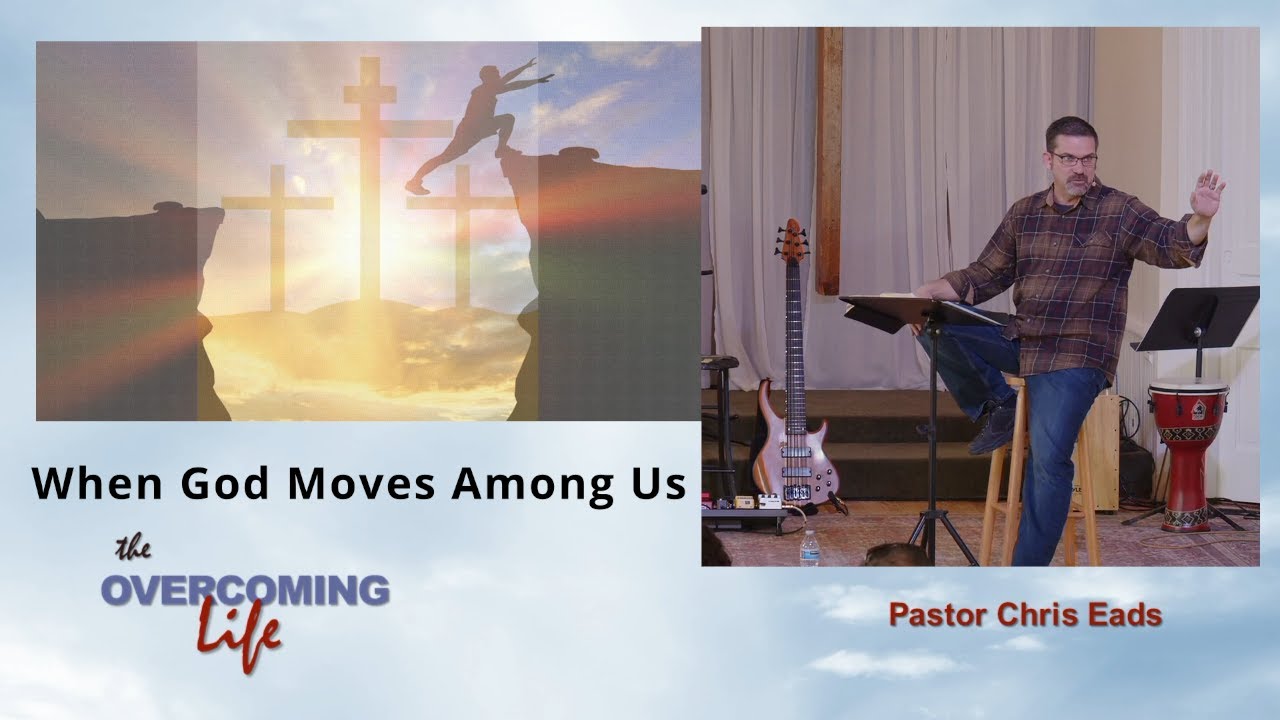 When God Moves Among Us

the OVERCOMING Life

Pastor Chris Eads